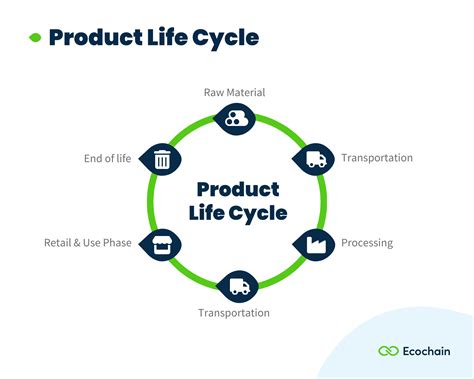 Product Life Cycle

Raw Material

Transportation

Processing

Transportation

Retail & Use Phase

End of life

Product Life Cycle

Ecochain